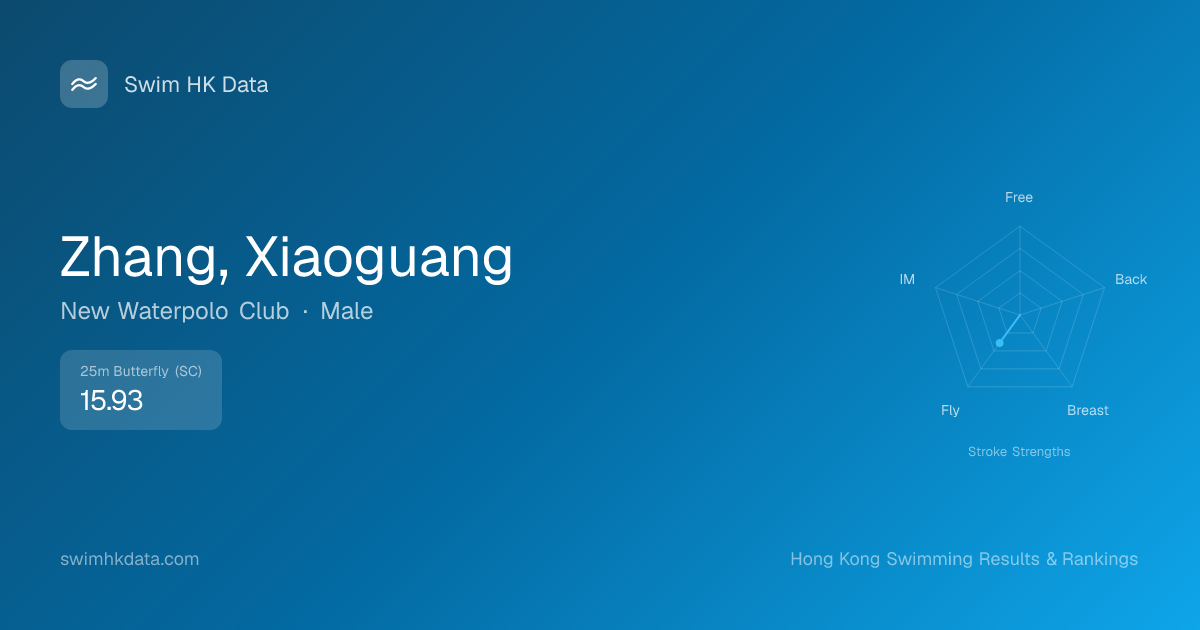 Swim HK Data

Zhang, Xiaoguang

New Waterpolo Club · Male

25m Butterfly (SC)
15.93

Free
Back
Breast
Fly
IM
Stroke Strengths

swimhkdata.com

Hong Kong Swimming Results & Rankings